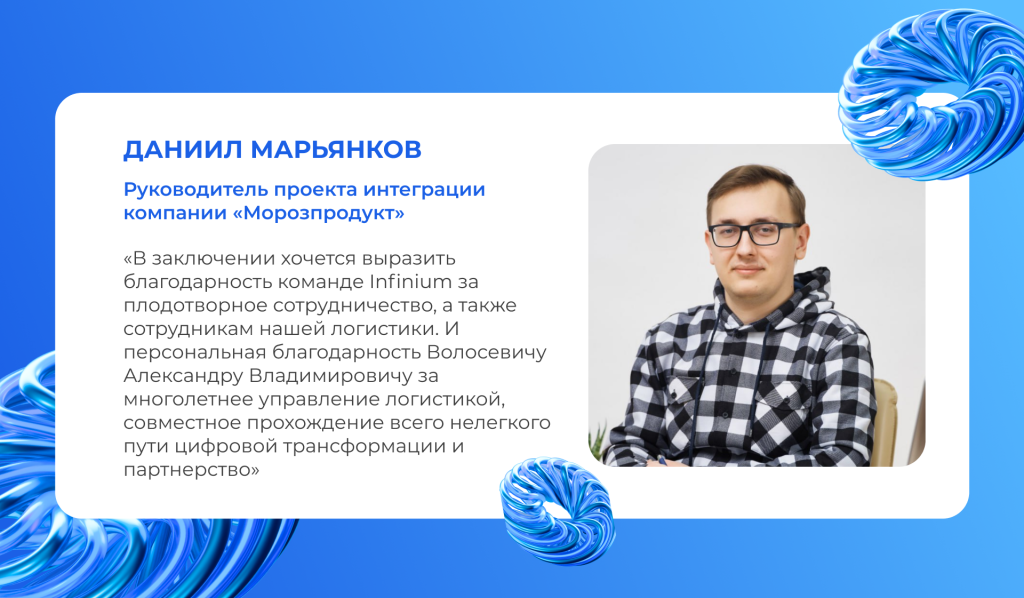 ДАНИИЛ МАРЬЯНКОВ

Руководитель проекта интеграции компании «Морозпродукт»

«В заключении хочется выразить благодарность команде Infinium за плодотворное сотрудничество, а также сотрудникам нашей логистики. И персональная благодарность Волосевичу Александру Владимировичу за многолетнее управление логистикой, совместное прохождение всего нелегкого пути цифровой трансформации и партнерство»